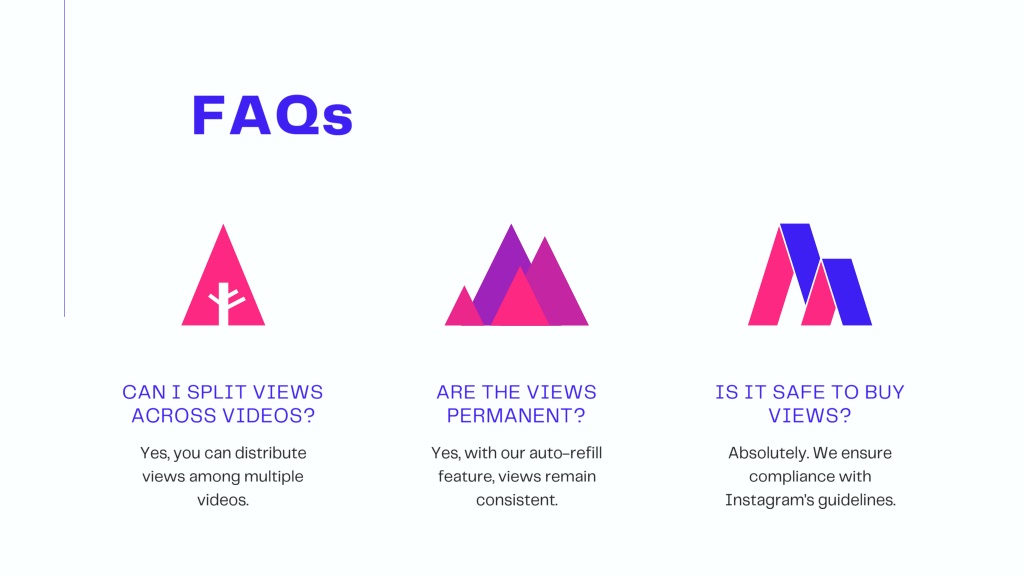 FAQs

CAN I SPLIT VIEWS ACROSS VIDEOS?

Yes, you can distribute views among multiple videos.

ARE THE VIEWS PERMANENT?

Yes, with our auto-refill feature, views remain consistent.

IS IT SAFE TO BUY VIEWS?

Absolutely. We ensure compliance with Instagram's guidelines.